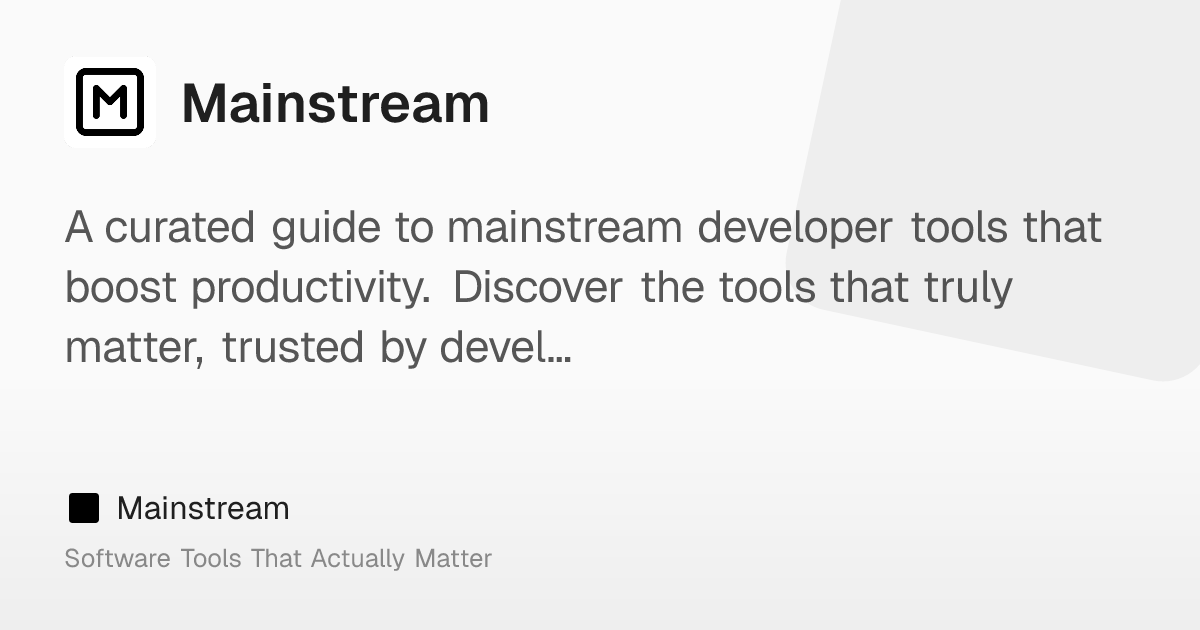 M Mainstream

A curated guide to mainstream developer tools that boost productivity. Discover the tools that truly matter, trusted by devel…

Mainstream

Software Tools That Actually Matter